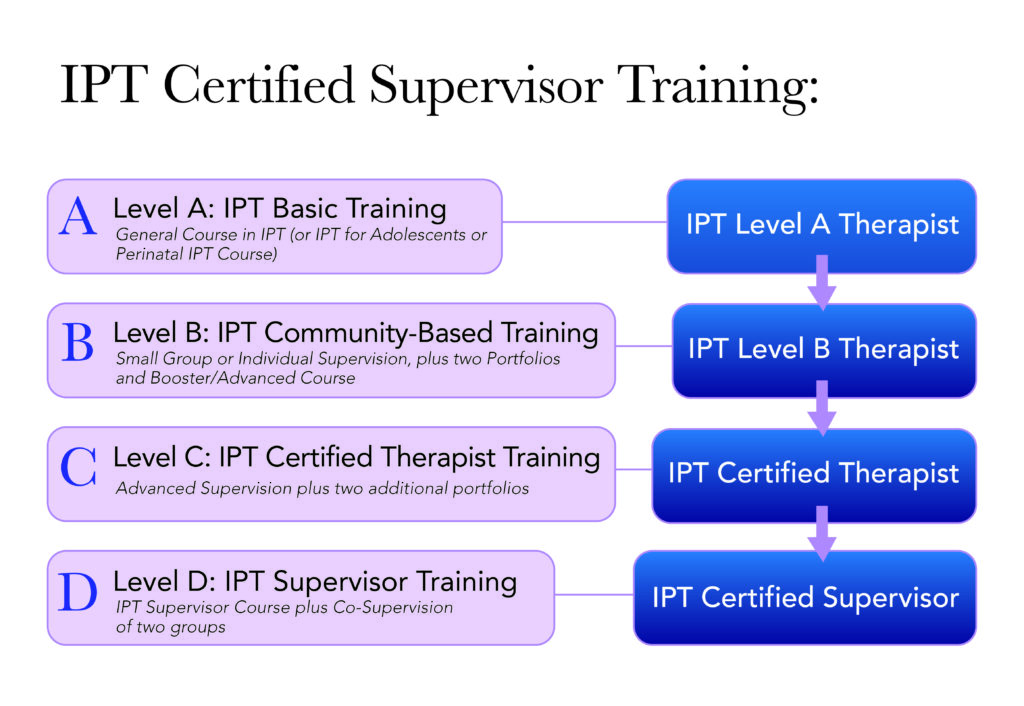 IPT Certified Supervisor Training:

A Level A: IPT Basic Training
General Course in IPT (or IPT for Adolescents or Perinatal IPT Course)

IPT Level A Therapist

B Level B: IPT Community-Based Training
Small Group or Individual Supervision, plus two Portfolios and Booster/Advanced Course

IPT Level B Therapist

C Level C: IPT Certified Therapist Training
Advanced Supervision plus two additional portfolios

IPT Certified Therapist

D Level D: IPT Supervisor Training
IPT Supervisor Course plus Co-Supervision of two groups

IPT Certified Supervisor